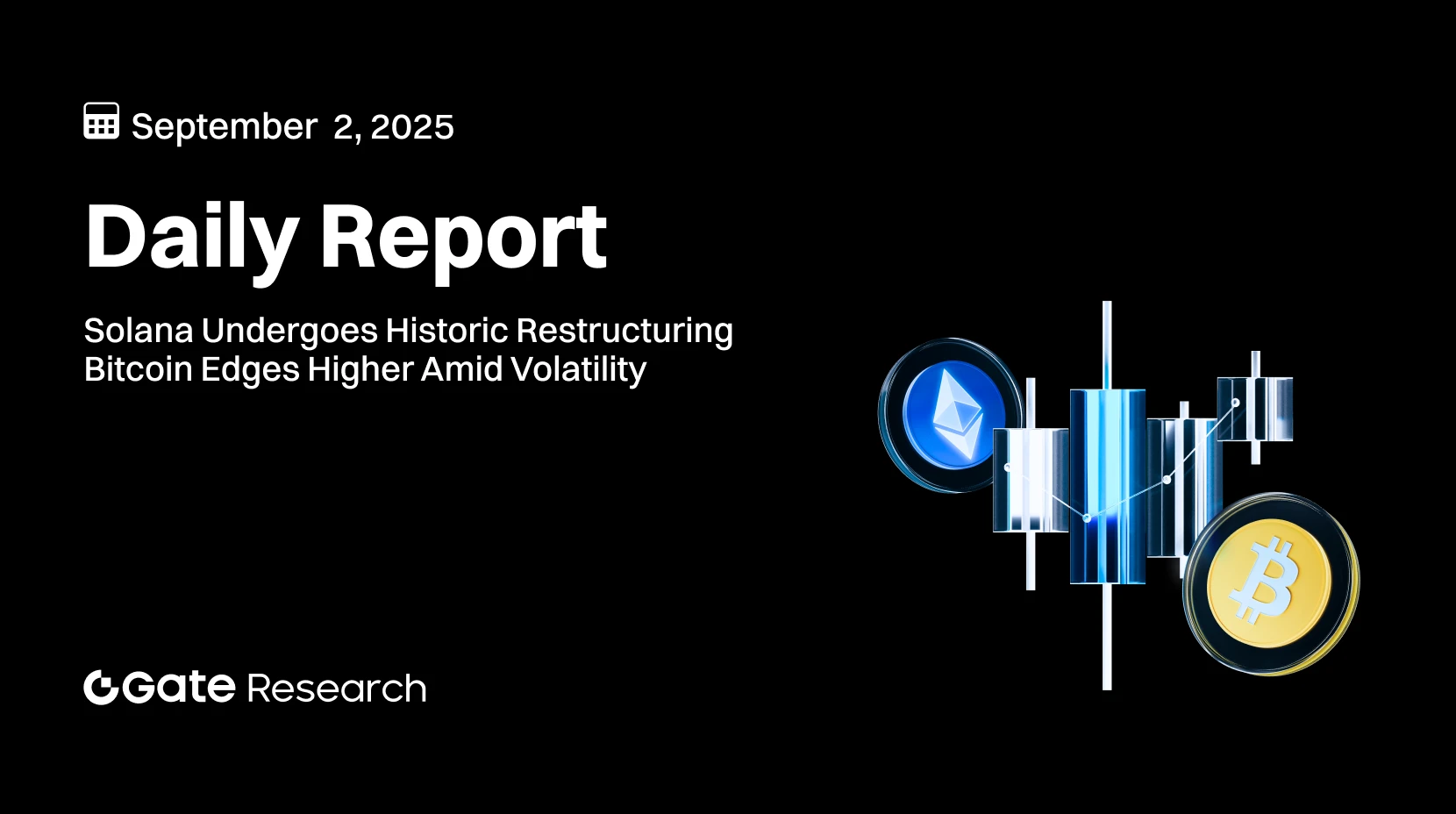 September 2, 2025

Daily Report

Solana Undergoes Historic Restructuring
Bitcoin Edges Higher Amid Volatility

Gate Research